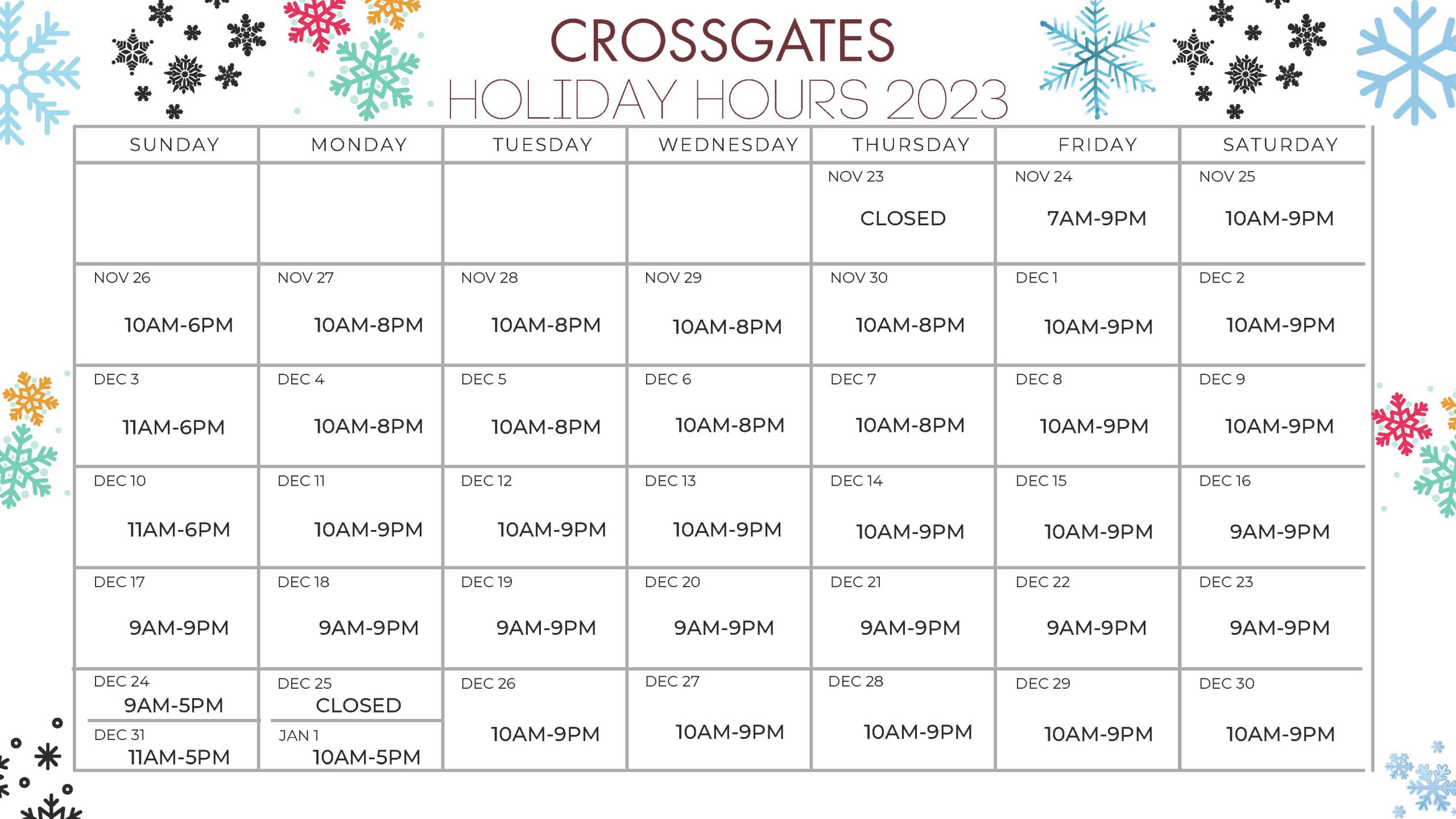 CROSSGATES
HOLIDAY HOURS 2023

| SUNDAY | MONDAY | TUESDAY | WEDNESDAY | THURSDAY | FRIDAY | SATURDAY |
|---|---|---|---|---|---|---|
| | | | | NOV 23 CLOSED | NOV 24 7AM-9PM | NOV 25 10AM-9PM |
| NOV 26 10AM-6PM | NOV 27 10AM-8PM | NOV 28 10AM-8PM | NOV 29 10AM-8PM | NOV 30 10AM-8PM | DEC 1 10AM-9PM | DEC 2 10AM-9PM |
| DEC 3 11AM-6PM | DEC 4 10AM-8PM | DEC 5 10AM-8PM | DEC 6 10AM-8PM | DEC 7 10AM-8PM | DEC 8 10AM-9PM | DEC 9 10AM-9PM |
| DEC 10 11AM-6PM | DEC 11 10AM-9PM | DEC 12 10AM-9PM | DEC 13 10AM-9PM | DEC 14 10AM-9PM | DEC 15 10AM-9PM | DEC 16 9AM-9PM |
| DEC 17 9AM-9PM | DEC 18 9AM-9PM | DEC 19 9AM-9PM | DEC 20 9AM-9PM | DEC 21 9AM-9PM | DEC 22 9AM-9PM | DEC 23 9AM-9PM |
| DEC 24 9AM-5PM DEC 31 11AM-5PM | DEC 25 CLOSED JAN 1 10AM-5PM | DEC 26 10AM-9PM | DEC 27 10AM-9PM | DEC 28 10AM-9PM | DEC 29 10AM-9PM | DEC 30 10AM-9PM |